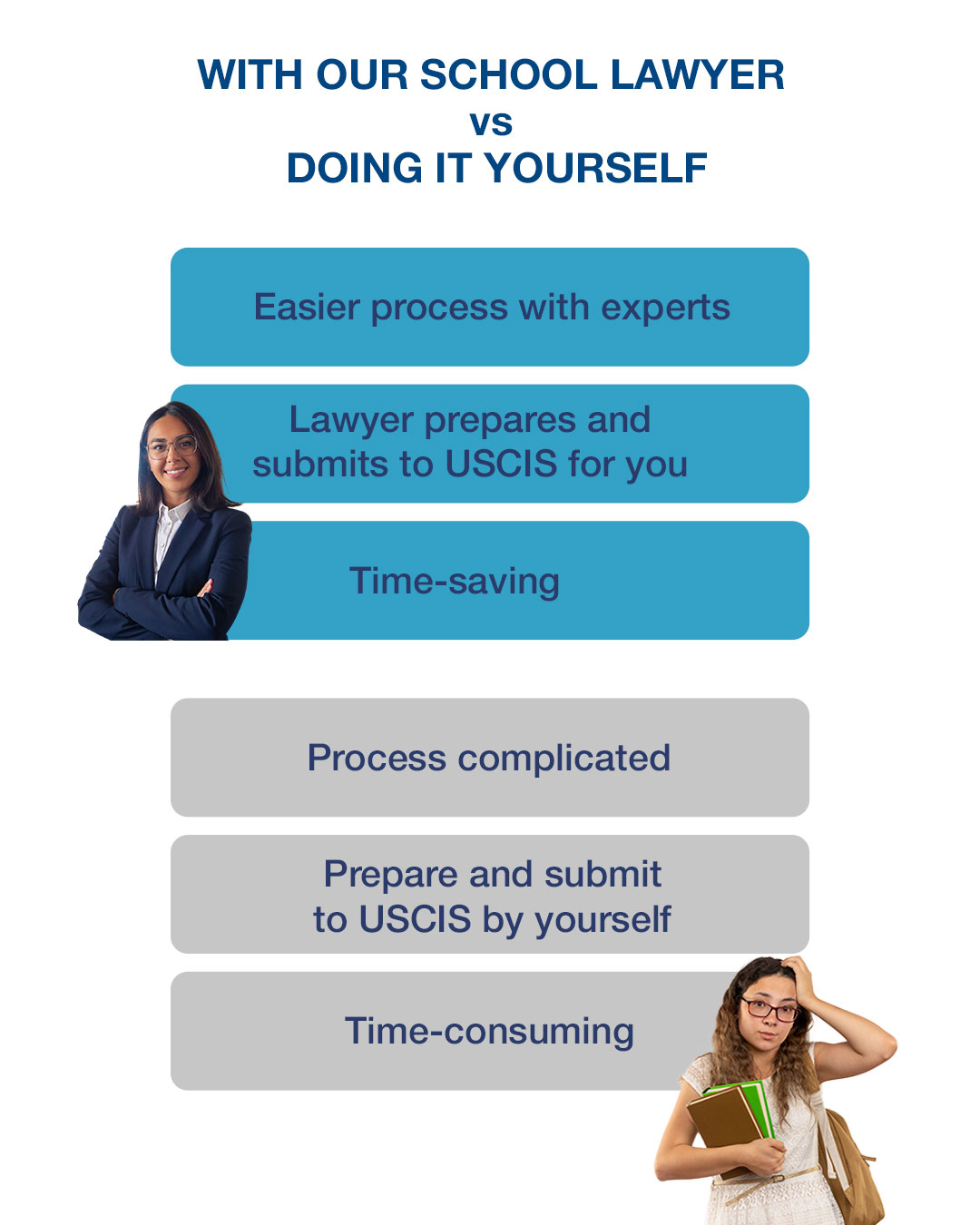 WITH OUR SCHOOL LAWYER
vs
DOING IT YOURSELF

Easier process with experts

Lawyer prepares and submits to USCIS for you

Time-saving

Process complicated

Prepare and submit to USCIS by yourself

Time-consuming